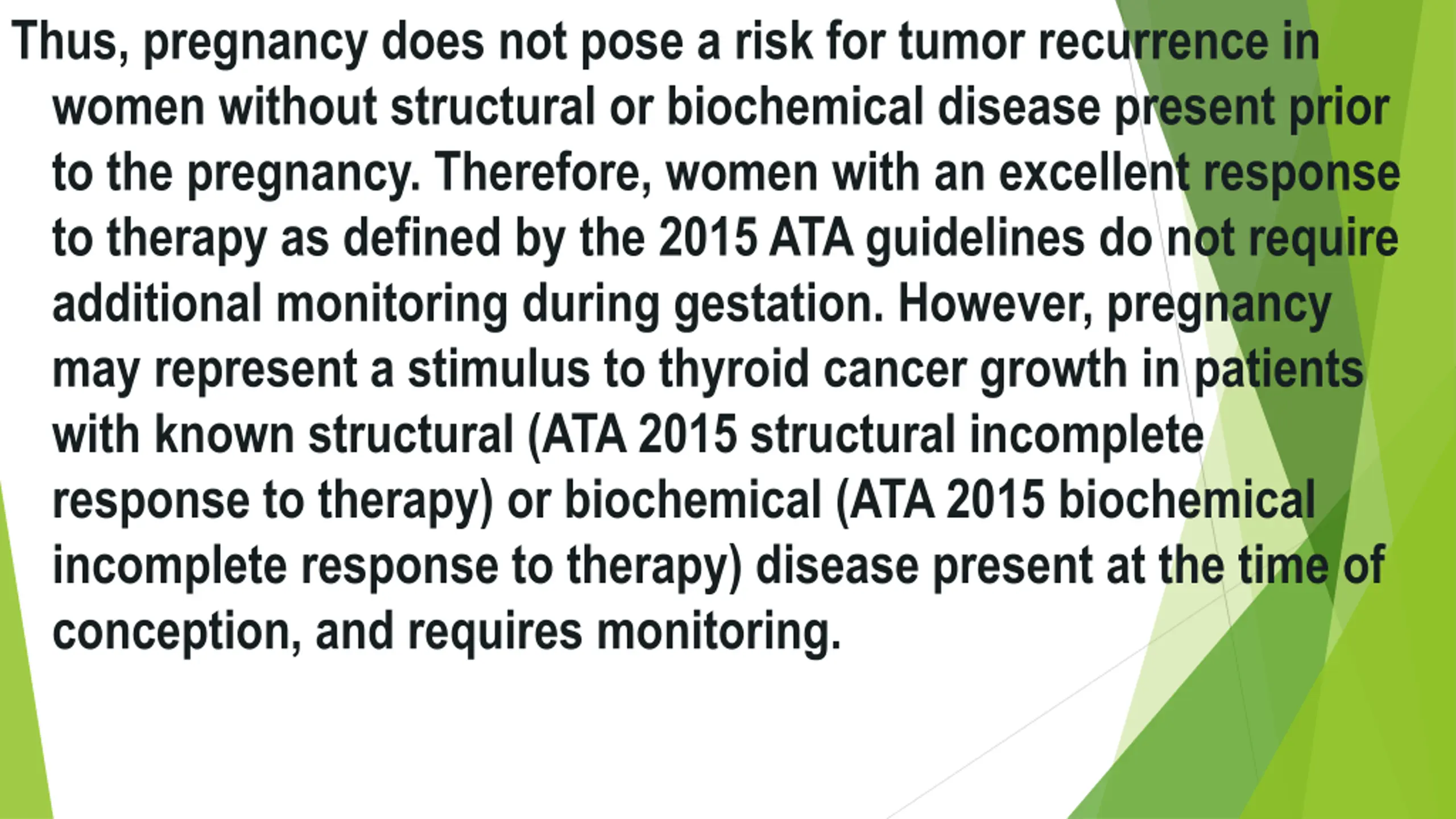 Thus, pregnancy does not pose a risk for tumor recurrence in women without structural or biochemical disease present prior to the pregnancy. Therefore, women with an excellent response to therapy as defined by the 2015 ATA guidelines do not require additional monitoring during gestation. However, pregnancy may represent a stimulus to thyroid cancer growth in patients with known structural (ATA 2015 structural incomplete response to therapy) or biochemical (ATA 2015 biochemical incomplete response to therapy) disease present at the time of conception, and requires monitoring.